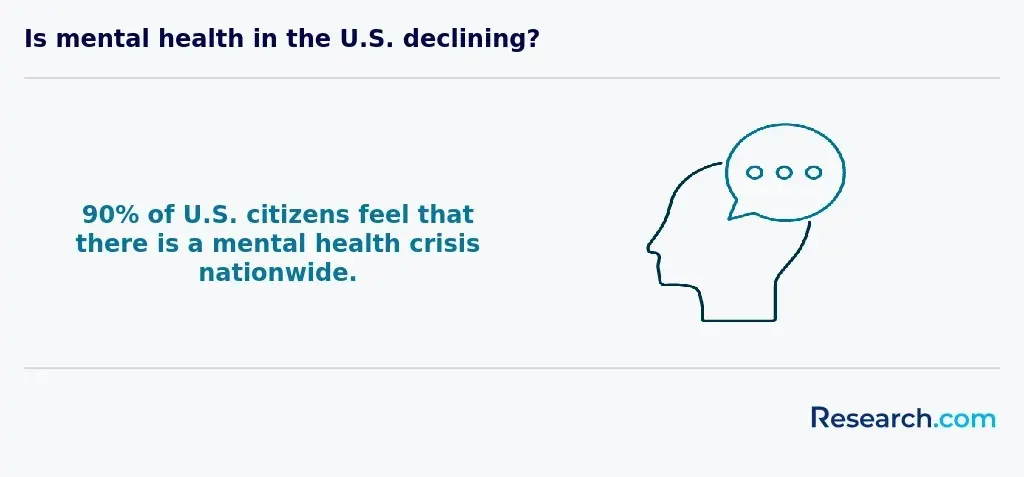 Is mental health in the U.S. declining?

90% of U.S. citizens feel that there is a mental health crisis nationwide.

Research.com